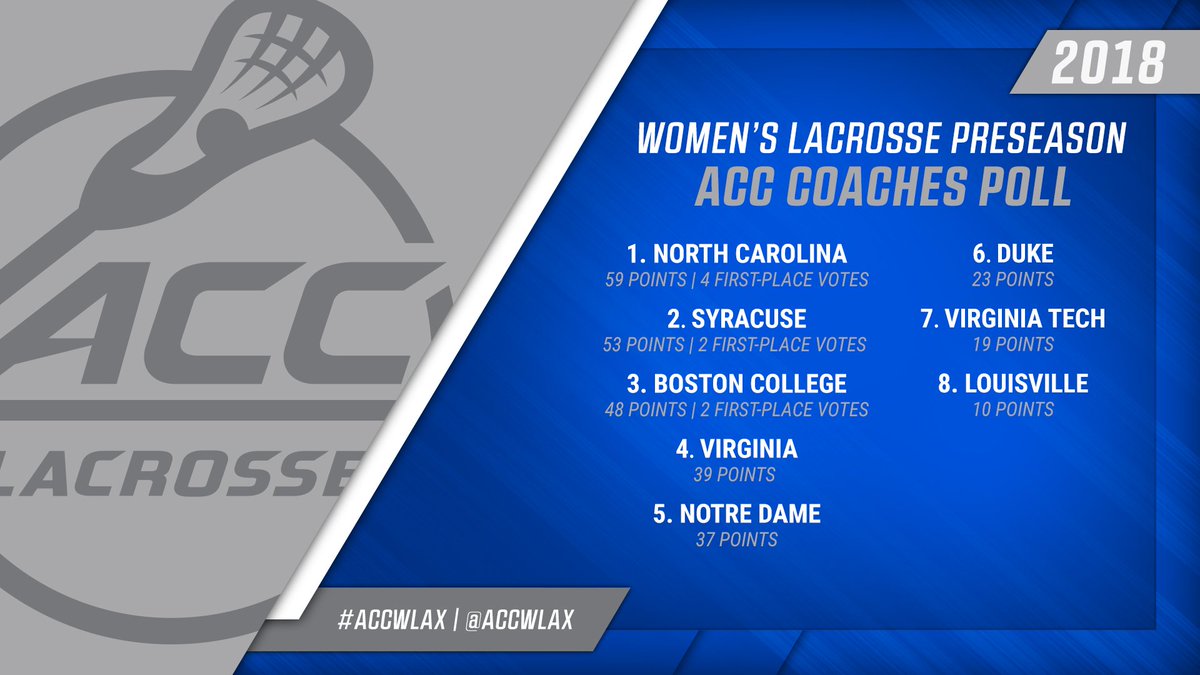 ACC
LACROSSE

2018

WOMEN'S LACROSSE PRESEASON
ACC COACHES POLL

1. NORTH CAROLINA
59 POINTS | 4 FIRST-PLACE VOTES

2. SYRACUSE
53 POINTS | 2 FIRST-PLACE VOTES

3. BOSTON COLLEGE
48 POINTS | 2 FIRST-PLACE VOTES

4. VIRGINIA
39 POINTS

5. NOTRE DAME
37 POINTS

6. DUKE
23 POINTS

7. VIRGINIA TECH
19 POINTS

8. LOUISVILLE
10 POINTS

#ACCWLAX | @ACCWLAX